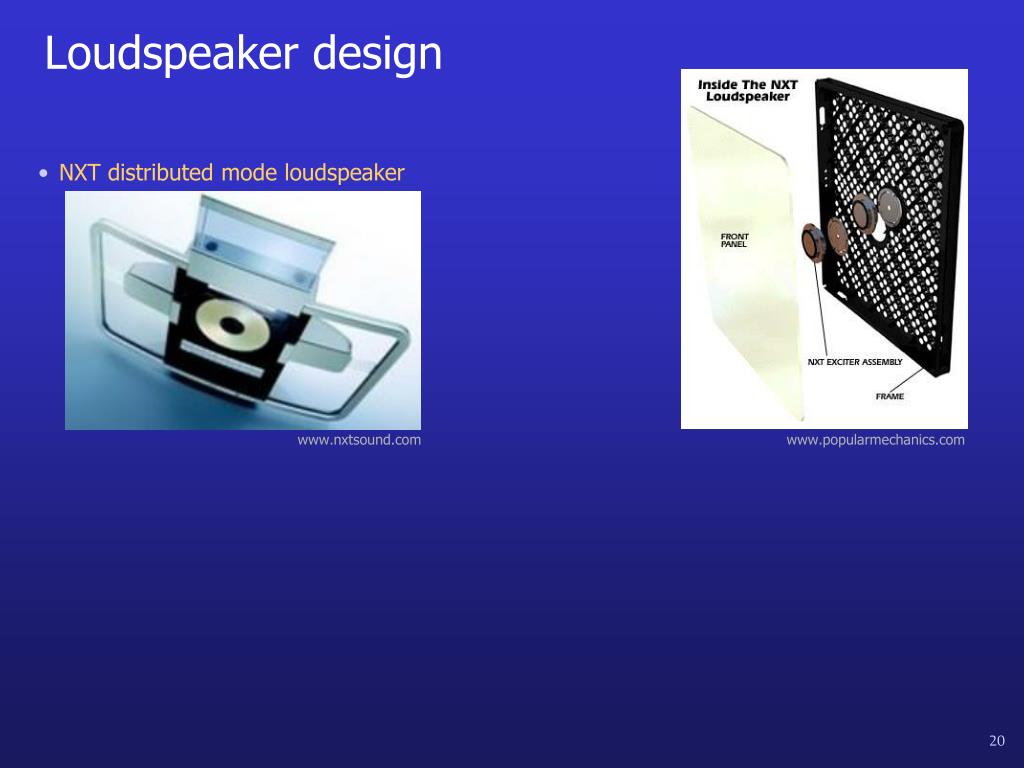 Loudspeaker design

• NXT distributed mode loudspeaker

www.nxtsound.com

Inside The NXT Loudspeaker

FRONT PANEL

NXT EXCITER ASSEMBLY

FRAME

www.popularmechanics.com

20